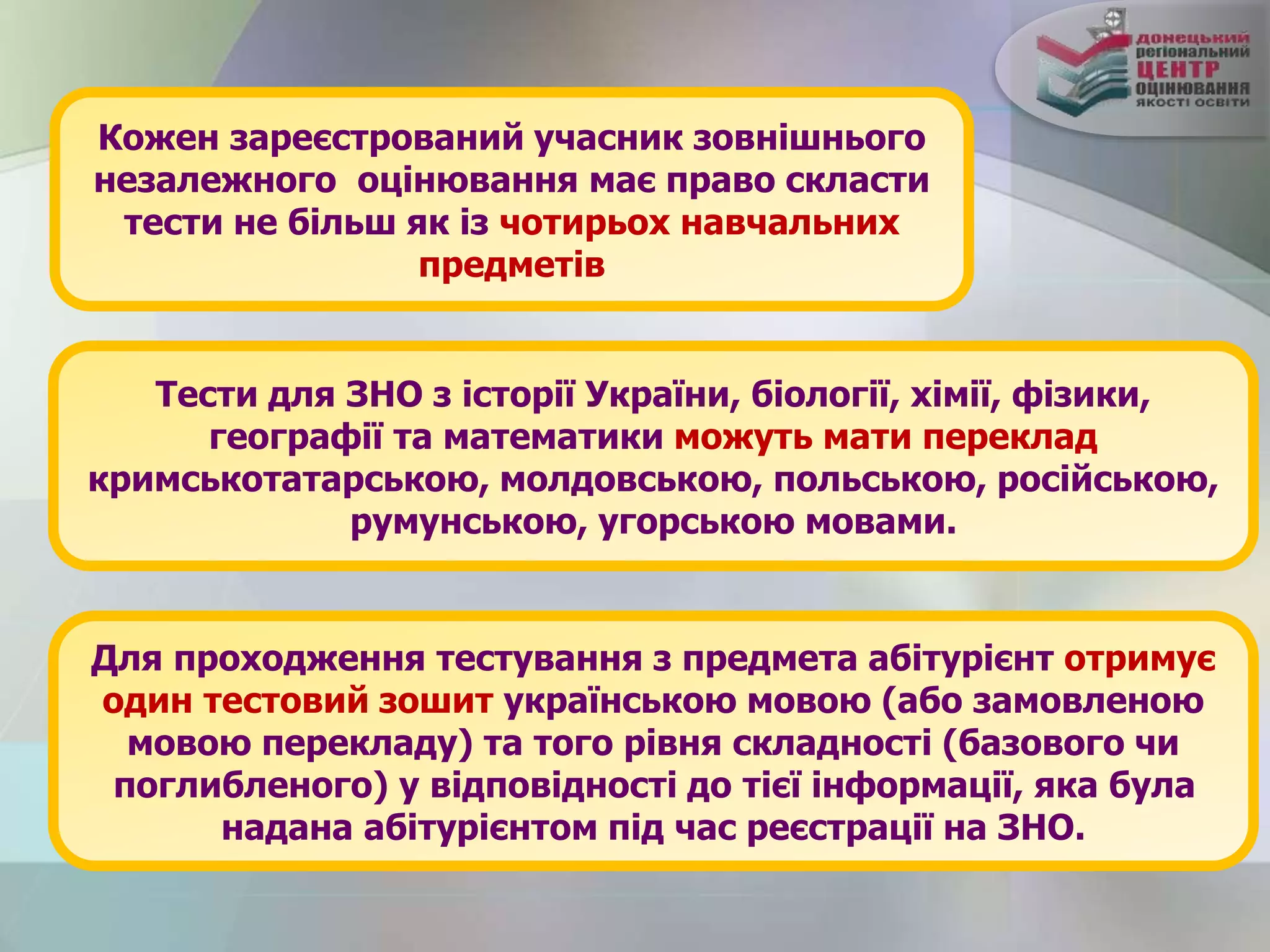 донецький регіональний ЦЕНТР ОЦІНЮВАННЯ ЯКОСТІ ОСВІТИ

Кожен зареєстрований учасник зовнішнього незалежного оцінювання має право скласти тести не більш як із чотирьох навчальних предметів

Тести для ЗНО з історії України, біології, хімії, фізики, географії та математики можуть мати переклад кримськотатарською, молдовською, польською, російською, румунською, угорською мовами.

Для проходження тестування з предмета абітурієнт отримує один тестовий зошит українською мовою (або замовленою мовою перекладу) та того рівня складності (базового чи поглибленого) у відповідності до тієї інформації, яка була надана абітурієнтом під час реєстрації на ЗНО.